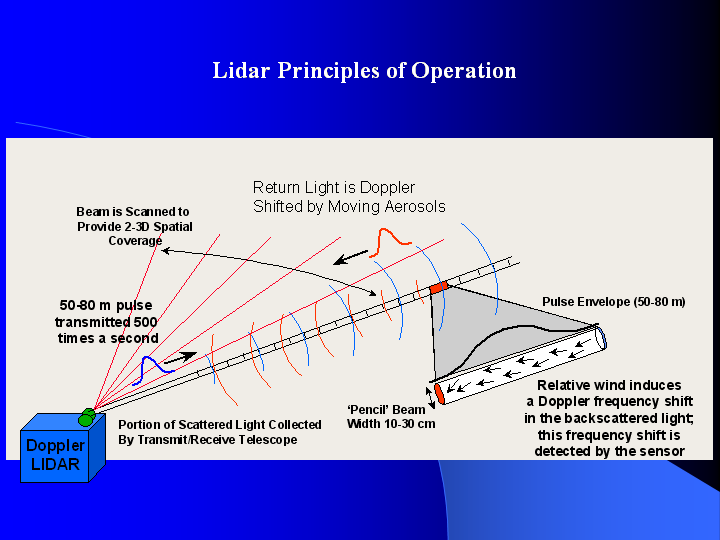 Lidar Principles of Operation

Return Light is Doppler Shifted by Moving Aerosols

Beam is Scanned to Provide 2-3D Spatial Coverage

50-80 m pulse transmitted 500 times a second

Pulse Envelope (50-80 m)

Relative wind induces a Doppler frequency shift in the backscattered light; this frequency shift is detected by the sensor

'Pencil' Beam Width 10-30 cm

Portion of Scattered Light Collected By Transmit/Receive Telescope

Doppler LIDAR